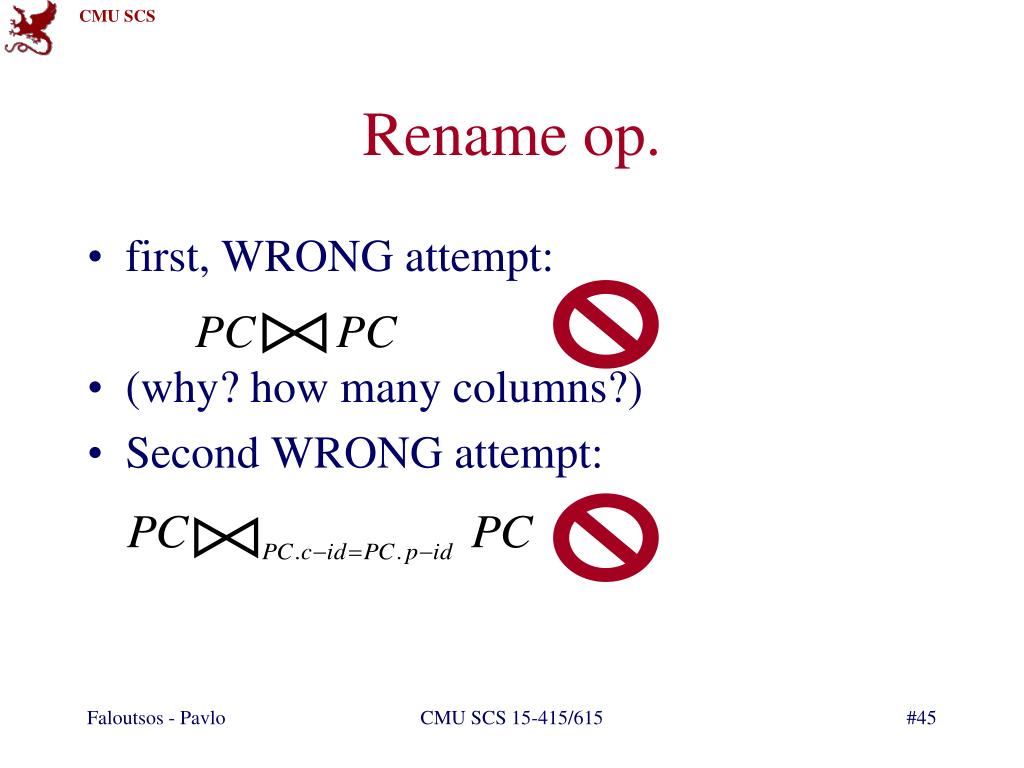 CMU SCS

Rename op.

• first, WRONG attempt:

$PC \bowtie PC$

• (why? how many columns?)

• Second WRONG attempt:

$PC \bowtie_{PC.c-id=PC.p-id} PC$

Faloutsos - Pavlo

CMU SCS 15-415/615

#45